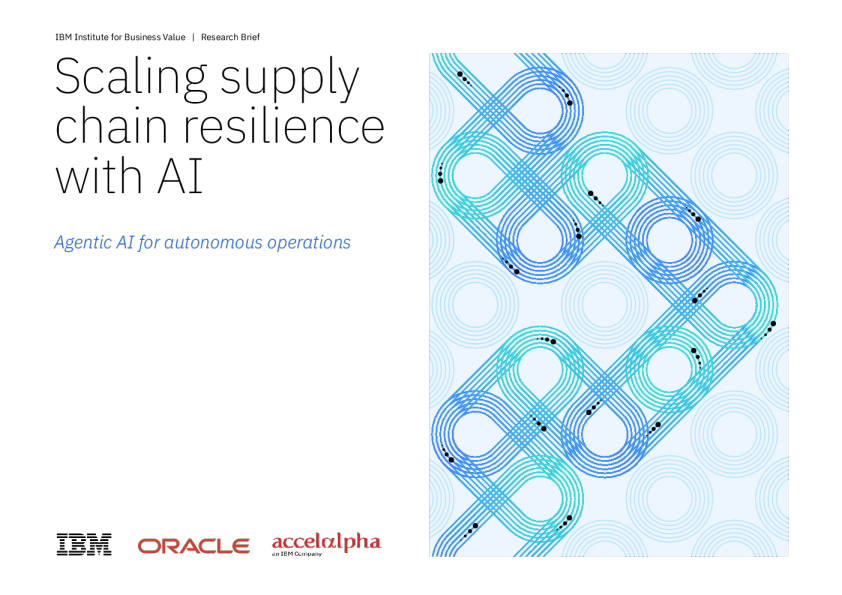 IBM Institute for Business Value | Research Brief

Scaling supply chain resilience with AI

Agentic AI for autonomous operations

IBM ORACLE accelalpha
an IBM Company